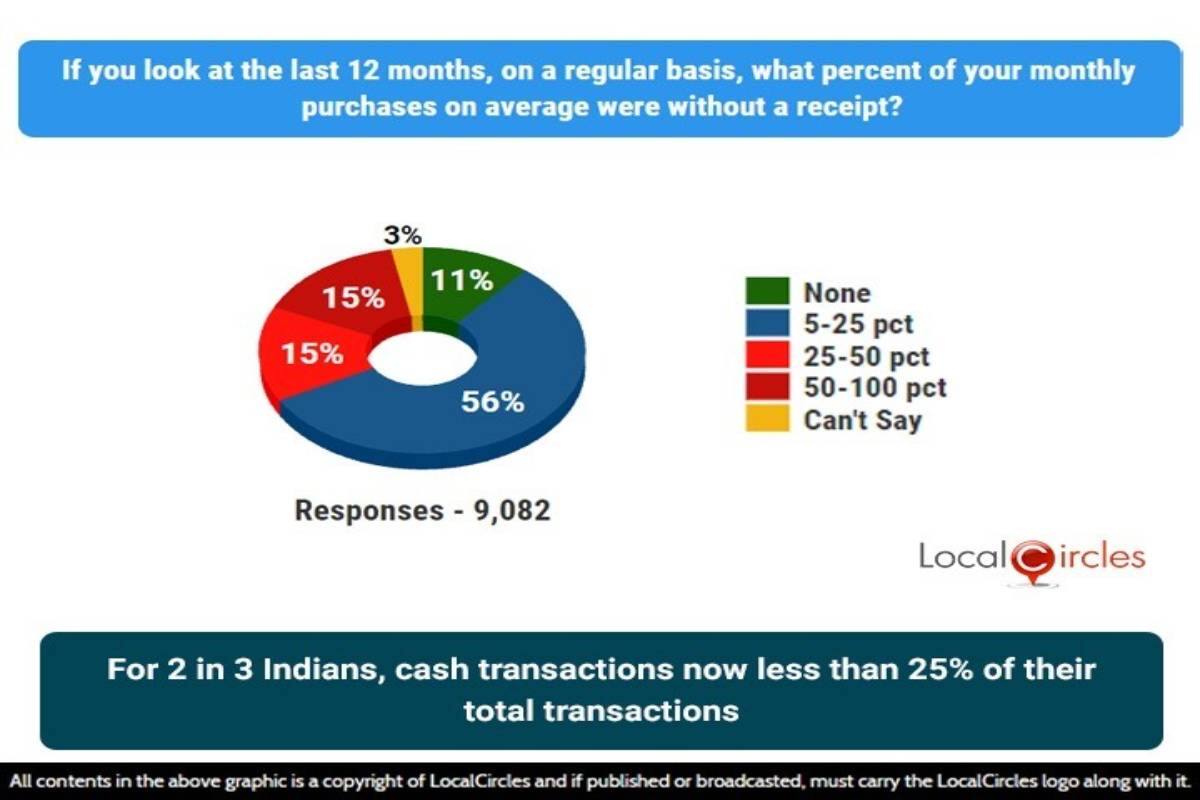 If you look at the last 12 months, on a regular basis, what percent of your monthly purchases on average were without a receipt?

3%
11%
15%
15%
56%

None
5-25 pct
25-50 pct
50-100 pct
Can't Say

Responses - 9,082

LocalCircles

For 2 in 3 Indians, cash transactions now less than 25% of their total transactions

All contents in the above graphic is a copyright of LocalCircles and if published or broadcasted, must carry the LocalCircles logo along with it.